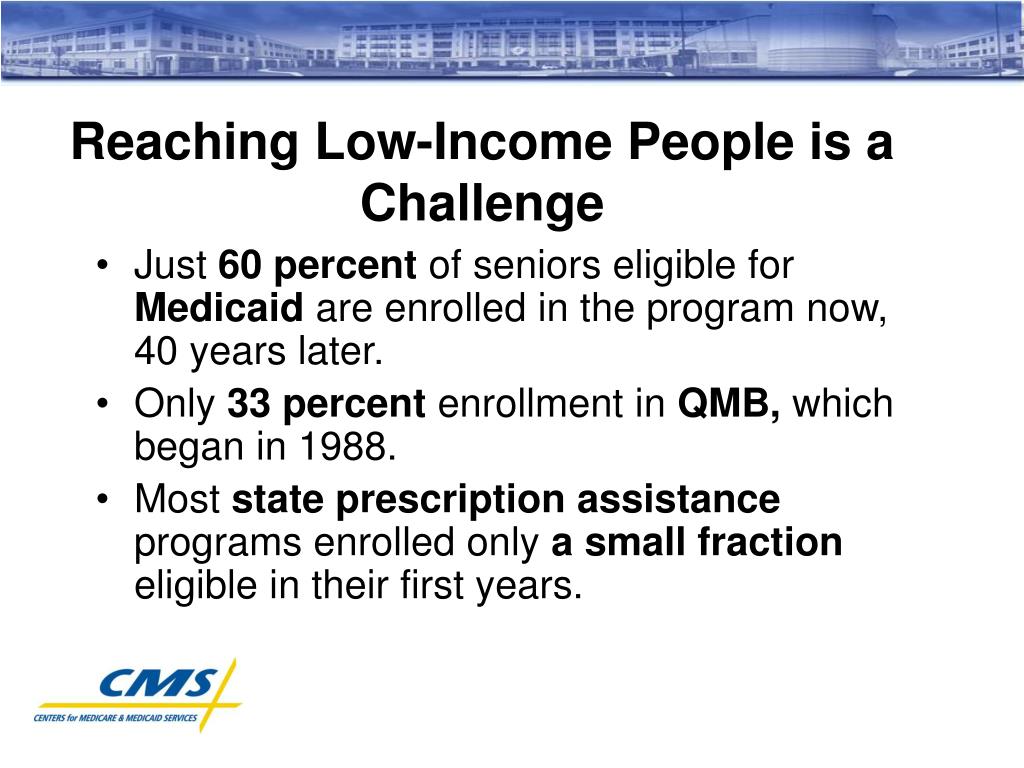 Reaching Low-Income People is a Challenge

• Just 60 percent of seniors eligible for Medicaid are enrolled in the program now, 40 years later.
• Only 33 percent enrollment in QMB, which began in 1988.
• Most state prescription assistance programs enrolled only a small fraction eligible in their first years.

CMS
CENTERS for MEDICARE & MEDICAID SERVICES